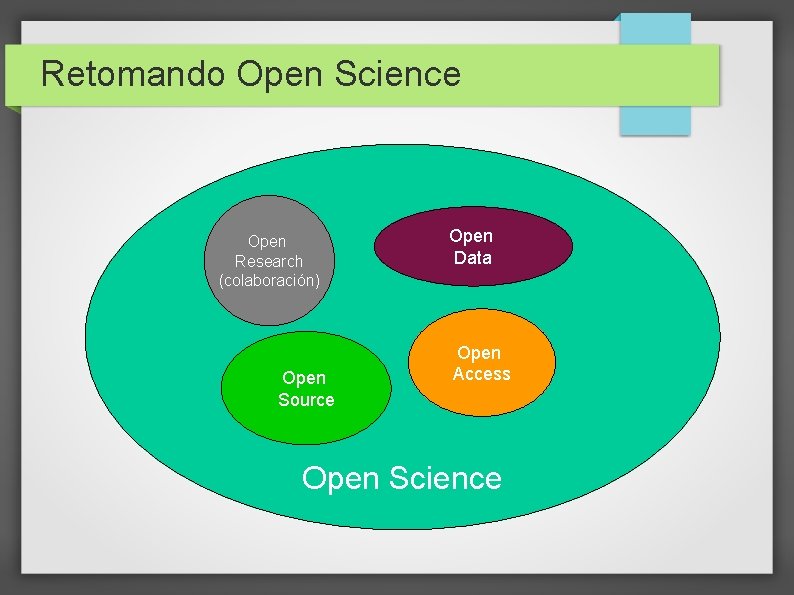 Retomando Open Science

Open Research (colaboración)

Open Data

Open Source

Open Access

Open Science